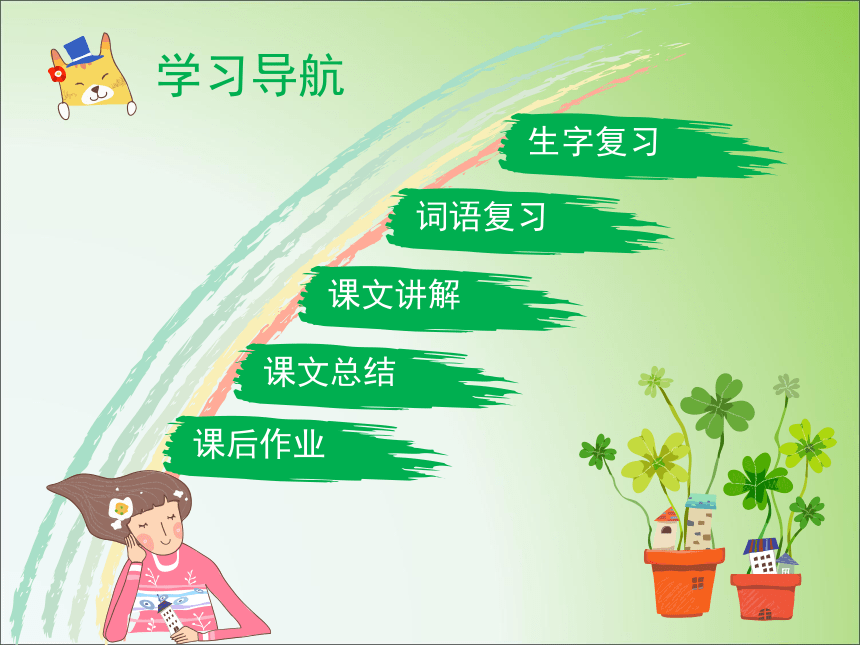 学习导航

生字复习

词语复习

课文讲解

课文总结

课后作业